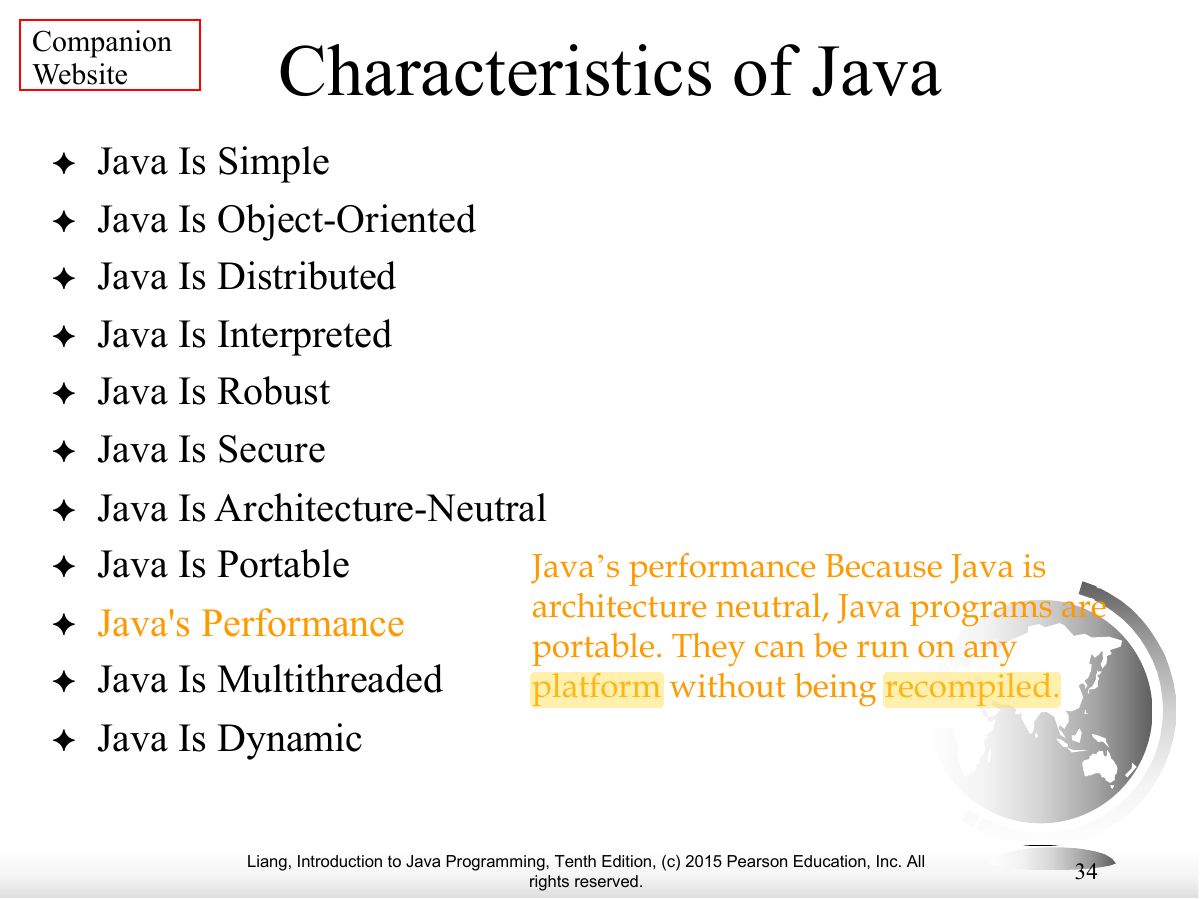 Companion Website

Characteristics of Java

✦ Java Is Simple
✦ Java Is Object-Oriented
✦ Java Is Distributed
✦ Java Is Interpreted
✦ Java Is Robust
✦ Java Is Secure
✦ Java Is Architecture-Neutral
✦ Java Is Portable
✦ Java's Performance
✦ Java Is Multithreaded
✦ Java Is Dynamic

Java's performance Because Java is architecture neutral, Java programs are portable. They can be run on any platform without being recompiled.

Liang, Introduction to Java Programming, Tenth Edition, (c) 2015 Pearson Education, Inc. All rights reserved.

34